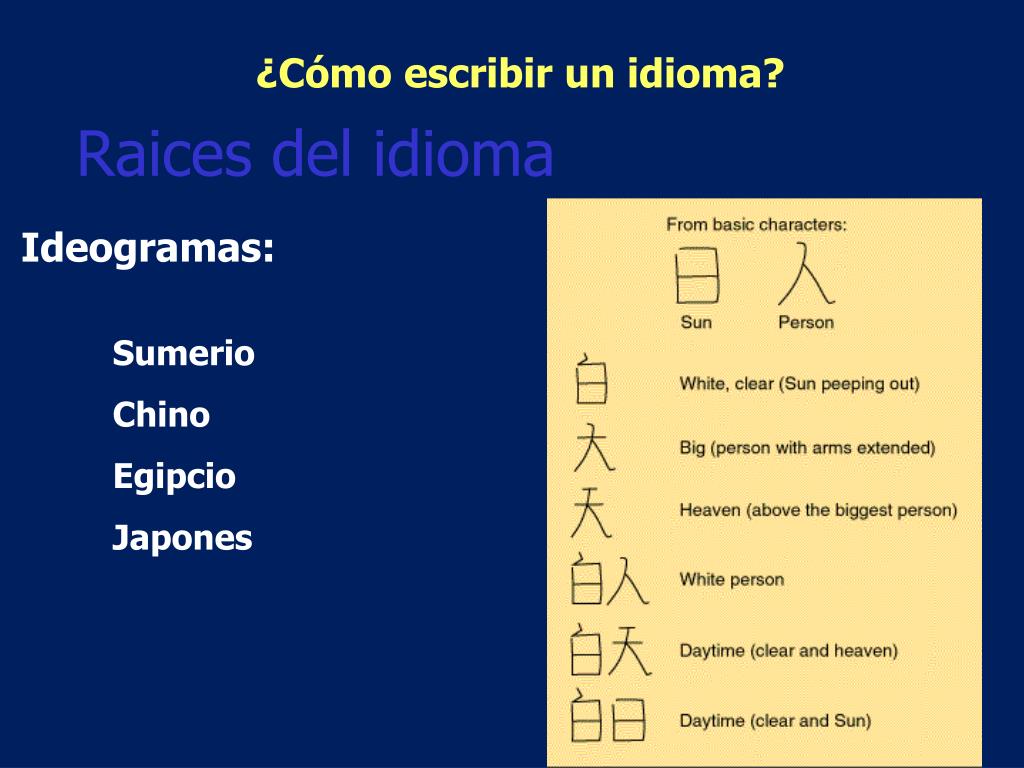 ¿Cómo escribir un idioma?

Raices del idioma

Ideogramas:

Sumerio

Chino

Egipcio

Japones

From basic characters:

日 人

Sun Person

白 White, clear (Sun peeping out)

大 Big (person with arms extended)

天 Heaven (above the biggest person)

白人 White person

白天 Daytime (clear and heaven)

白日 Daytime (clear and Sun)